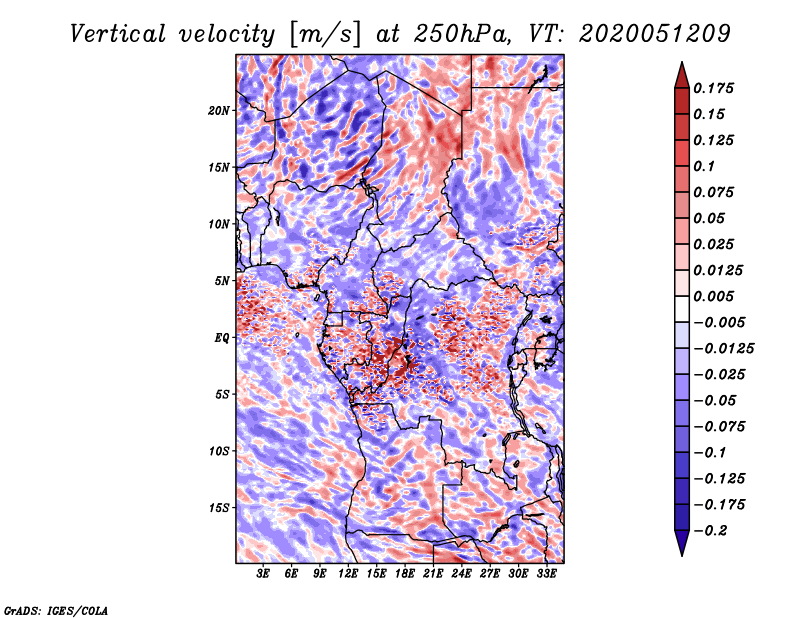 Vertical velocity [m/s] at 250hPa, VT: 2020051209

20N
15N
10N
5N
EQ
5S
10S
15S

3E 6E 9E 12E 15E 18E 21E 24E 27E 30E 33E

0.175
0.15
0.125
0.1
0.075
0.05
0.025
0.0125
0.005
−0.005
−0.0125
−0.025
−0.05
−0.075
−0.1
−0.125
−0.175
−0.2

GrADS: IGES/COLA